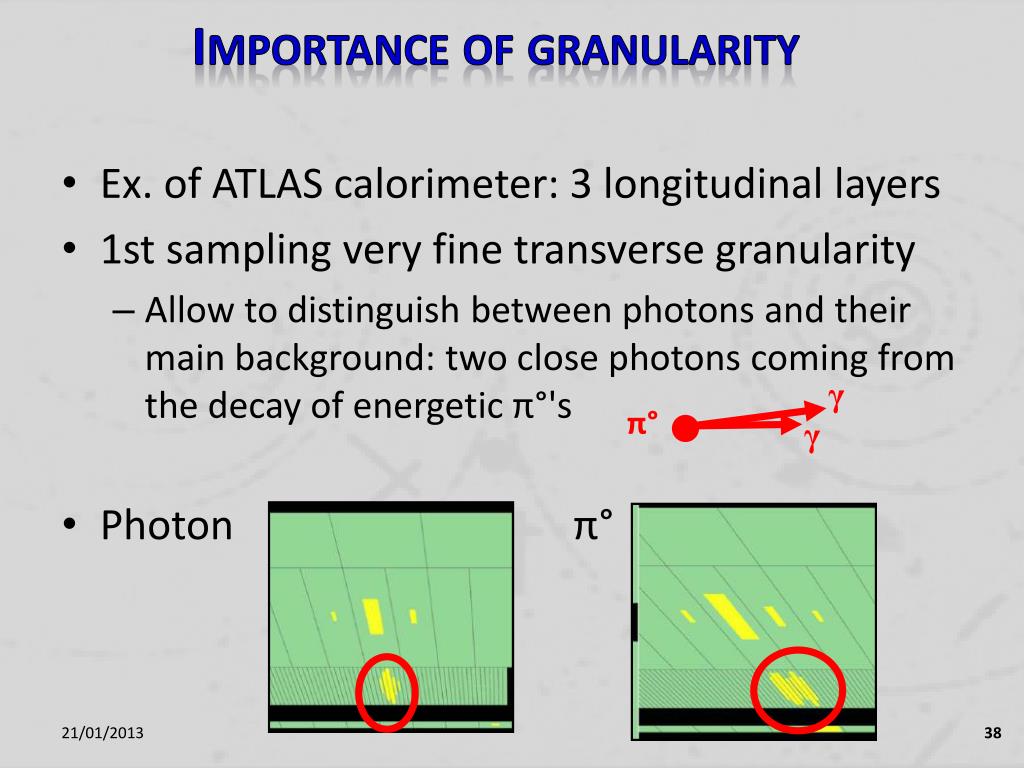 IMPORTANCE OF GRANULARITY

• Ex. of ATLAS calorimeter: 3 longitudinal layers
• 1st sampling very fine transverse granularity
– Allow to distinguish between photons and their main background: two close photons coming from the decay of energetic π°'s

π° γ γ

• Photon π°

21/01/2013

38